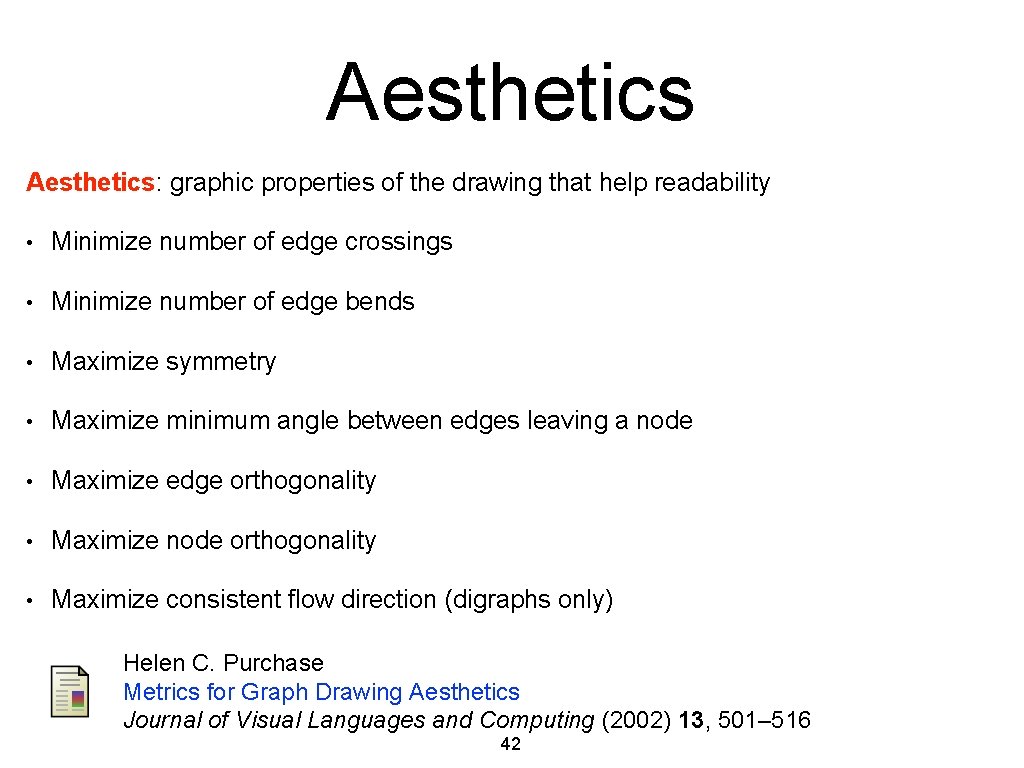 Aesthetics

Aesthetics: graphic properties of the drawing that help readability

• Minimize number of edge crossings

• Minimize number of edge bends

• Maximize symmetry

• Maximize minimum angle between edges leaving a node

• Maximize edge orthogonality

• Maximize node orthogonality

• Maximize consistent flow direction (digraphs only)

Helen C. Purchase
Metrics for Graph Drawing Aesthetics
Journal of Visual Languages and Computing (2002) 13, 501–516

42